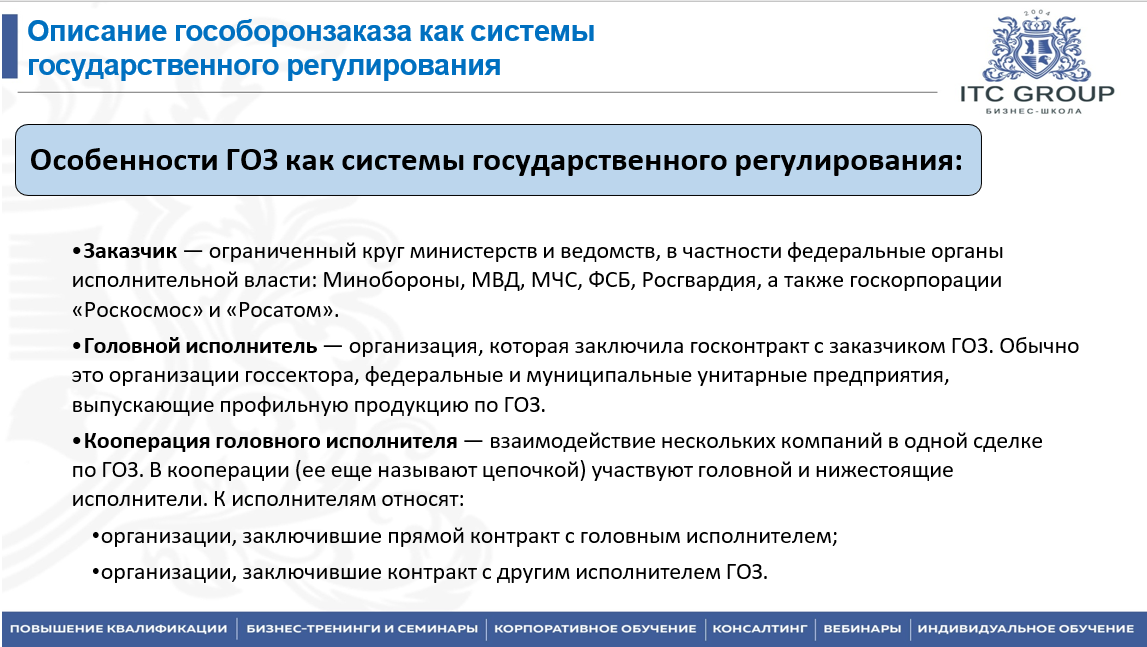 Описание гособоронзаказа как системы государственного регулирования

2004
ITC GROUP
БИЗНЕС-ШКОЛА

Особенности ГОЗ как системы государственного регулирования:

•Заказчик — ограниченный круг министерств и ведомств, в частности федеральные органы исполнительной власти: Минобороны, МВД, МЧС, ФСБ, Росгвардия, а также госкорпорации «Роскосмос» и «Росатом».

•Головной исполнитель — организация, которая заключила госконтракт с заказчиком ГОЗ. Обычно это организации госсектора, федеральные и муниципальные унитарные предприятия, выпускающие профильную продукцию по ГОЗ.

•Кооперация головного исполнителя — взаимодействие нескольких компаний в одной сделке по ГОЗ. В кооперации (ее еще называют цепочкой) участвуют головной и нижестоящие исполнители. К исполнителям относят:

•организации, заключившие прямой контракт с головным исполнителем;

•организации, заключившие контракт с другим исполнителем ГОЗ.

ПОВЫШЕНИЕ КВАЛИФИКАЦИИ | БИЗНЕС-ТРЕНИНГИ И СЕМИНАРЫ | КОРПОРАТИВНОЕ ОБУЧЕНИЕ | КОНСАЛТИНГ | ВЕБИНАРЫ | ИНДИВИДУАЛЬНОЕ ОБУЧЕНИЕ